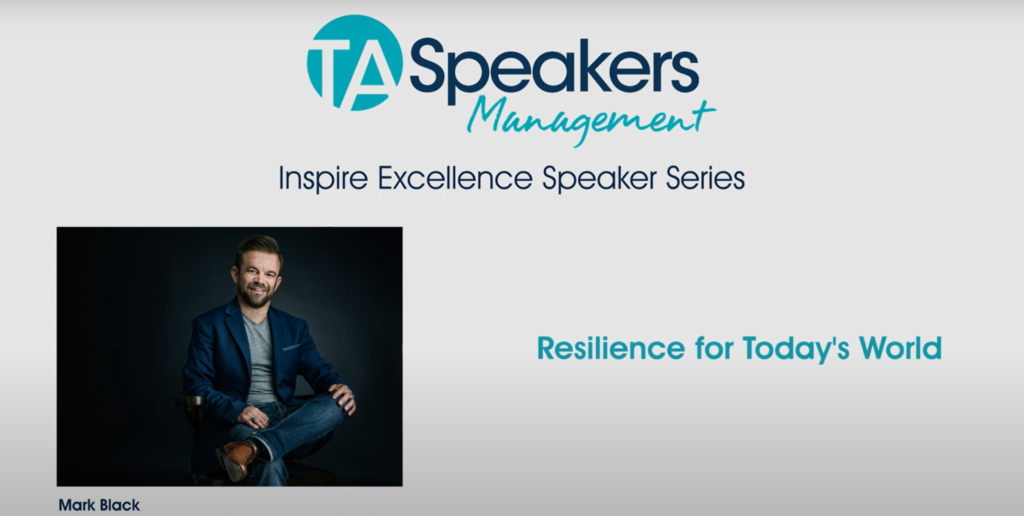 TA Speakers Management

Inspire Excellence Speaker Series

Resilience for Today's World

Mark Black